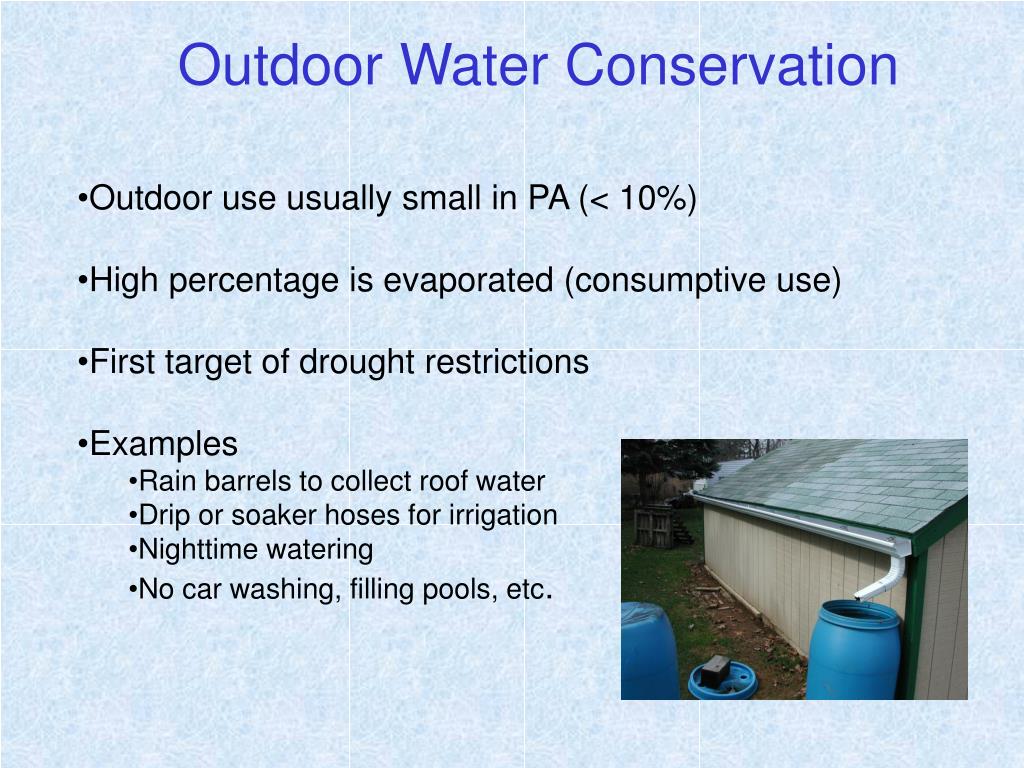 Outdoor Water Conservation

•Outdoor use usually small in PA (< 10%)

•High percentage is evaporated (consumptive use)

•First target of drought restrictions

•Examples
•Rain barrels to collect roof water
•Drip or soaker hoses for irrigation
•Nighttime watering
•No car washing, filling pools, etc.